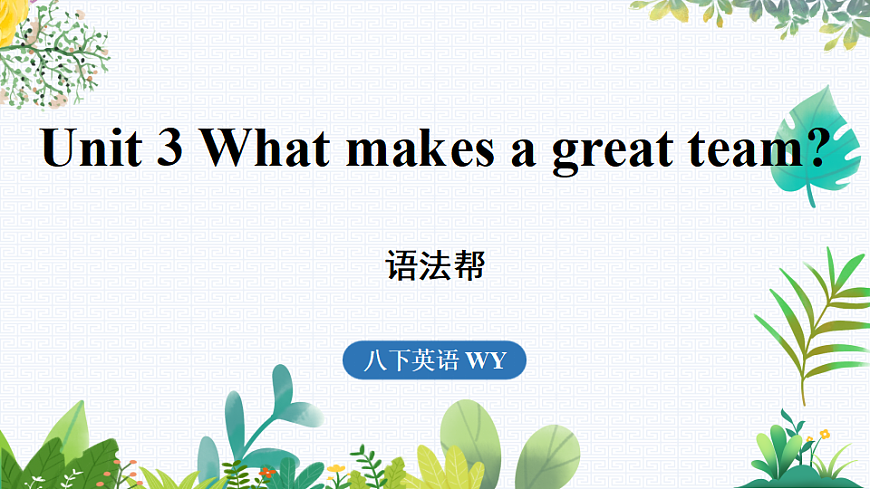 Unit 3 What makes a great team?

语法帮

八下英语 WY